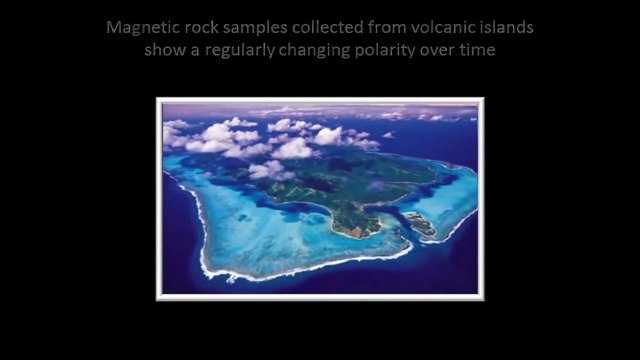 Magnetic rock samples collected from volcanic islands show a regularly changing polarity over time